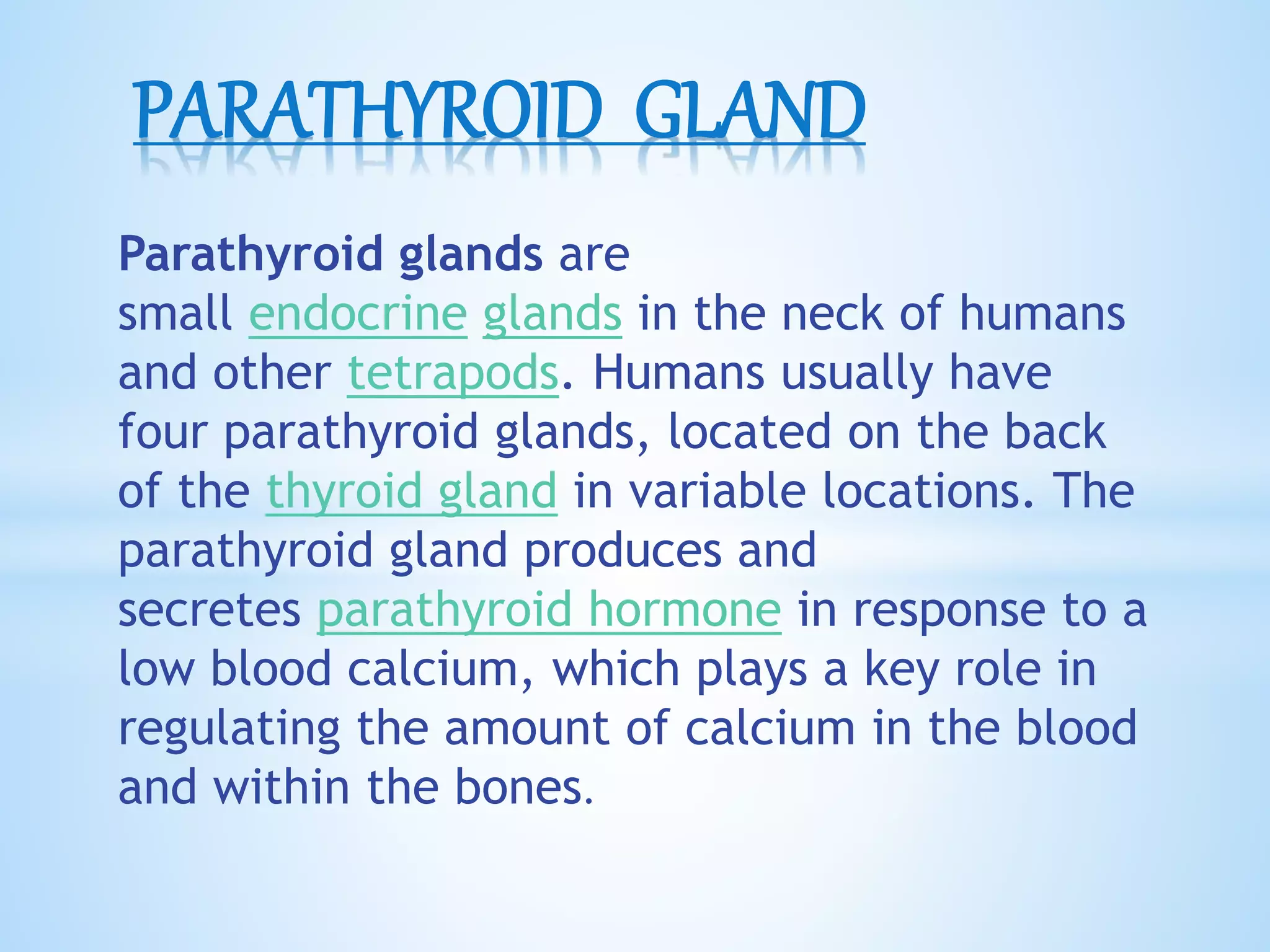 PARATHYROID GLAND

Parathyroid glands are small endocrine glands in the neck of humans and other tetrapods. Humans usually have four parathyroid glands, located on the back of the thyroid gland in variable locations. The parathyroid gland produces and secretes parathyroid hormone in response to a low blood calcium, which plays a key role in regulating the amount of calcium in the blood and within the bones.